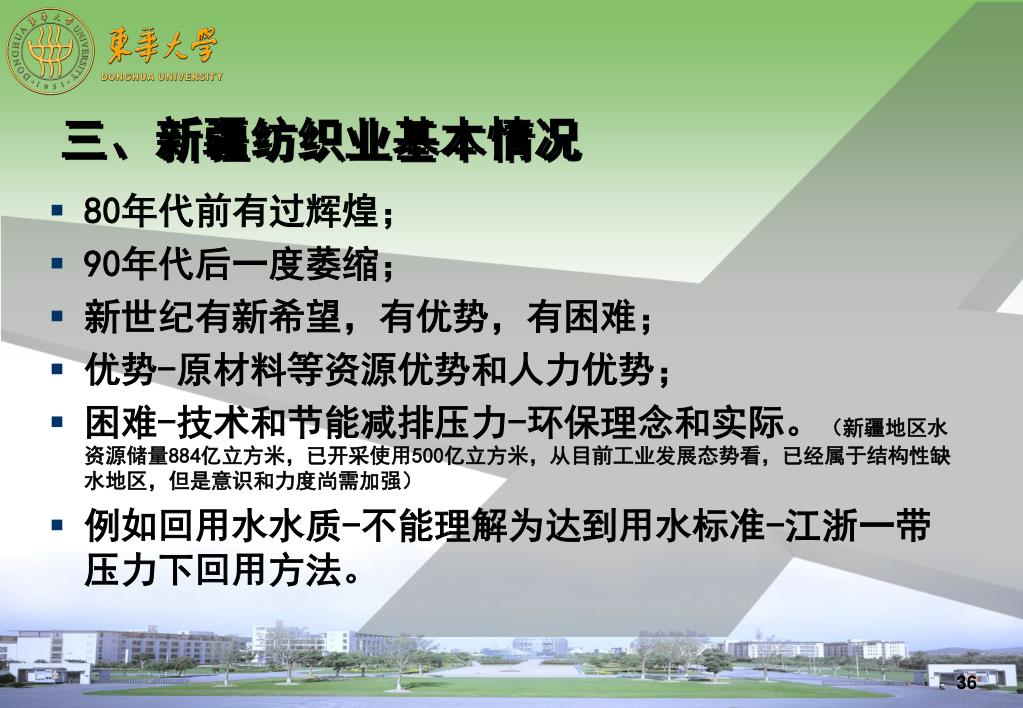 東華大學
DONGHUA UNIVERSITY

三、新疆纺织业基本情况

▪ 80年代前有过辉煌；
▪ 90年代后一度萎缩；
▪ 新世纪有新希望，有优势，有困难；
▪ 优势-原材料等资源优势和人力优势；
▪ 困难-技术和节能减排压力-环保理念和实际。（新疆地区水资源储量884亿立方米，已开采使用500亿立方米，从目前工业发展态势看，已经属于结构性缺水地区，但是意识和力度尚需加强）
▪ 例如回用水水质-不能理解为达到用水标准-江浙一带压力下回用方法。

36